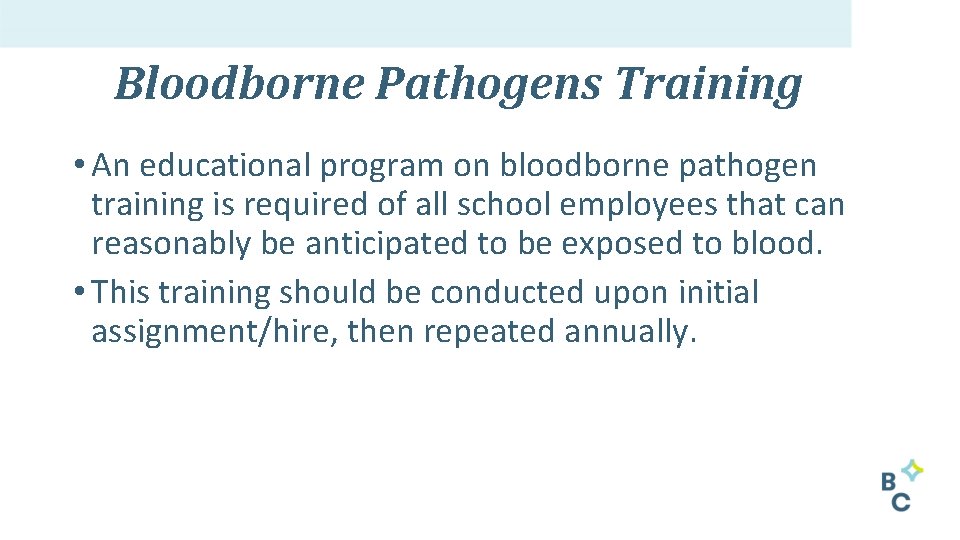 Bloodborne Pathogens Training

• An educational program on bloodborne pathogen training is required of all school employees that can reasonably be anticipated to be exposed to blood.

• This training should be conducted upon initial assignment/hire, then repeated annually.

B
C